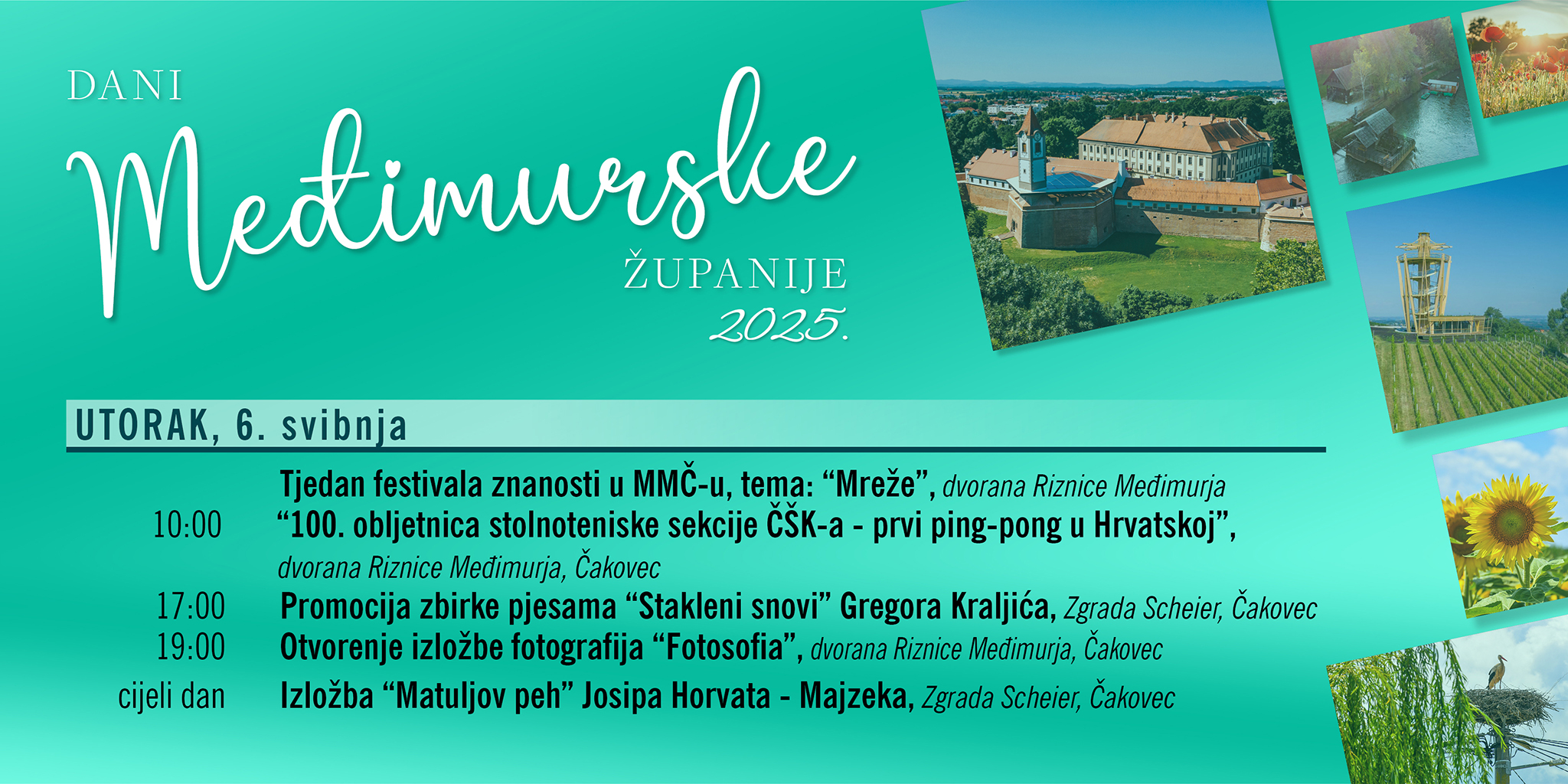 DANI
Međimurske
ŽUPANIJE
2025.

UTORAK, 6. svibnja

Tjedan festivala znanosti u MMČ-u, tema: “Mreže”, dvorana Riznice Međimurja
10:00 “100. obljetnica stolnoteniske sekcije ČŠK-a - prvi ping-pong u Hrvatskoj”, dvorana Riznice Međimurja, Čakovec
17:00 Promocija zbirke pjesama “Stakleni snovi” Gregora Kraljića, Zgrada Scheier, Čakovec
19:00 Otvorenje izložbe fotografija “Fotosofia”, dvorana Riznice Međimurja, Čakovec
cijeli dan Izložba “Matuljov peh” Josipa Horvata - Majzeka, Zgrada Scheier, Čakovec